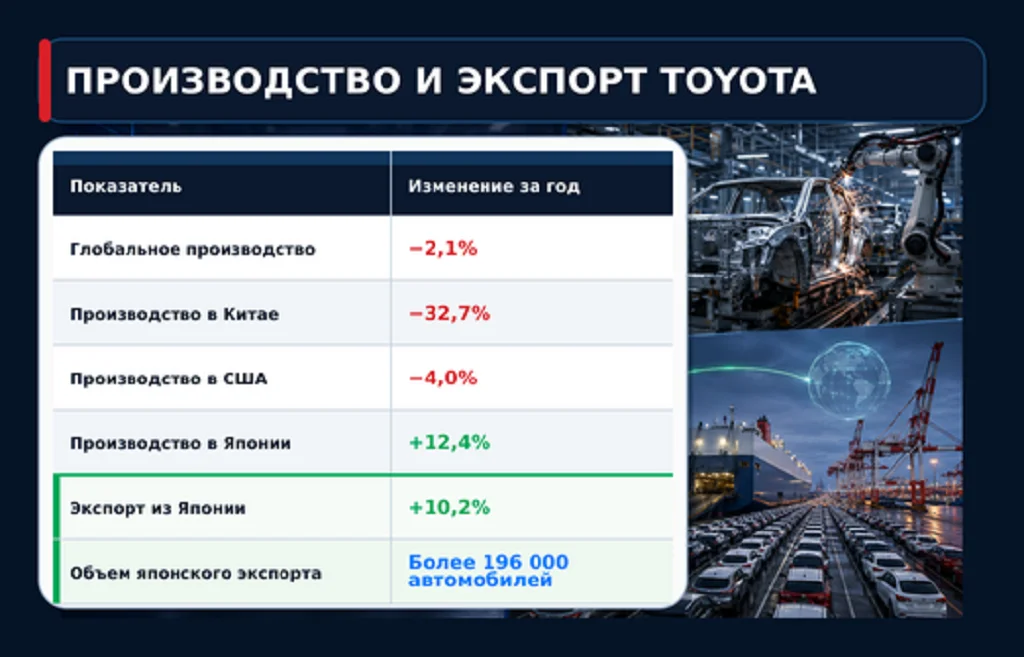 ПРОИЗВОДСТВО И ЭКСПОРТ TOYOTA

| Показатель | Изменение за год |
|---|---|
| Глобальное производство | −2,1% |
| Производство в Китае | −32,7% |
| Производство в США | −4,0% |
| Производство в Японии | +12,4% |
| Экспорт из Японии | +10,2% |
| Объем японского экспорта | Более 196 000 автомобилей |